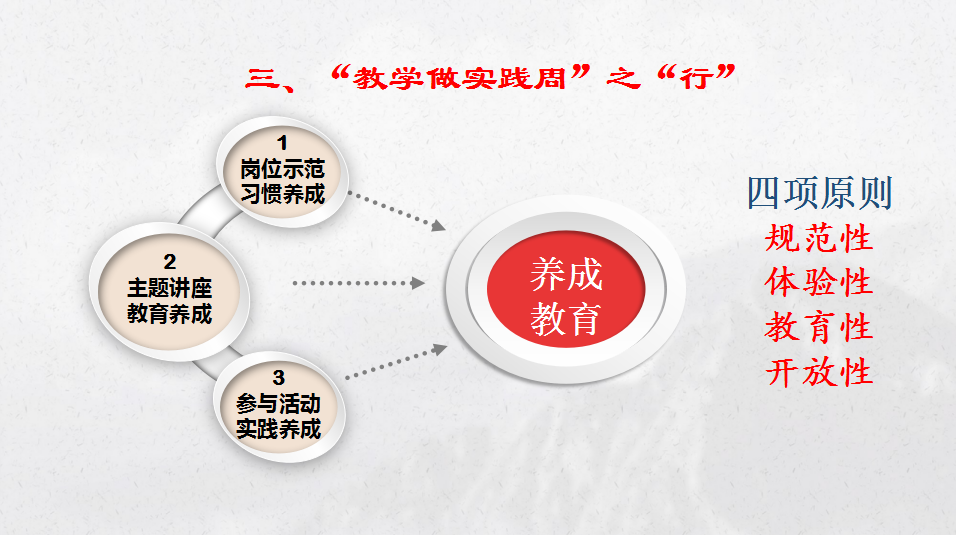 三、“教学做实践周”之“行”

1
岗位示范
习惯养成

2
主题讲座
教育养成

3
参与活动
实践养成

养成
教育

四项原则
规范性
体验性
教育性
开放性